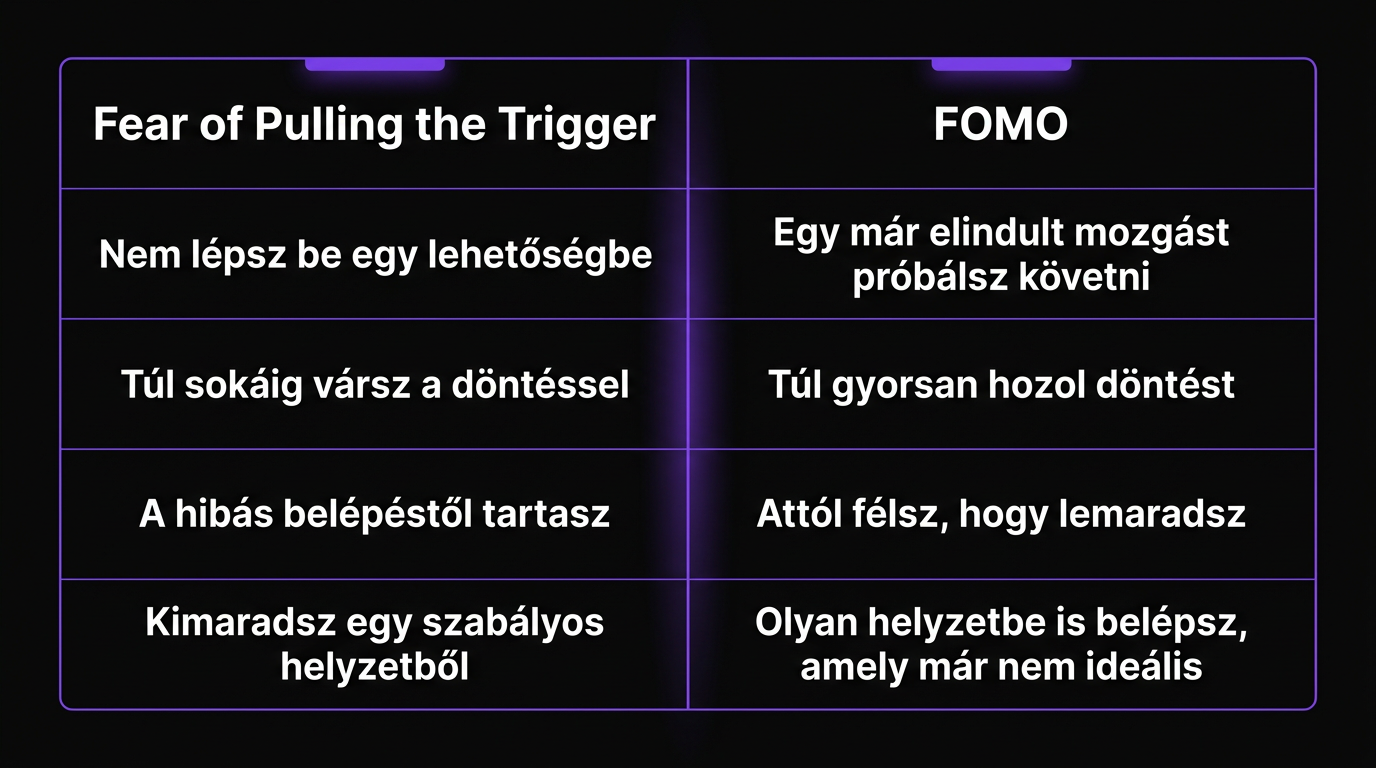 | Fear of Pulling the Trigger | FOMO |
|---|---|
| Nem lépsz be egy lehetőségbe | Egy már elindult mozgást próbálsz követni |
| Túl sokáig vársz a döntéssel | Túl gyorsan hozol döntést |
| A hibás belépéstől tartasz | Attól félsz, hogy lemaradsz |
| Kimaradsz egy szabályos helyzetből | Olyan helyzetbe is belépsz, amely már nem ideális |